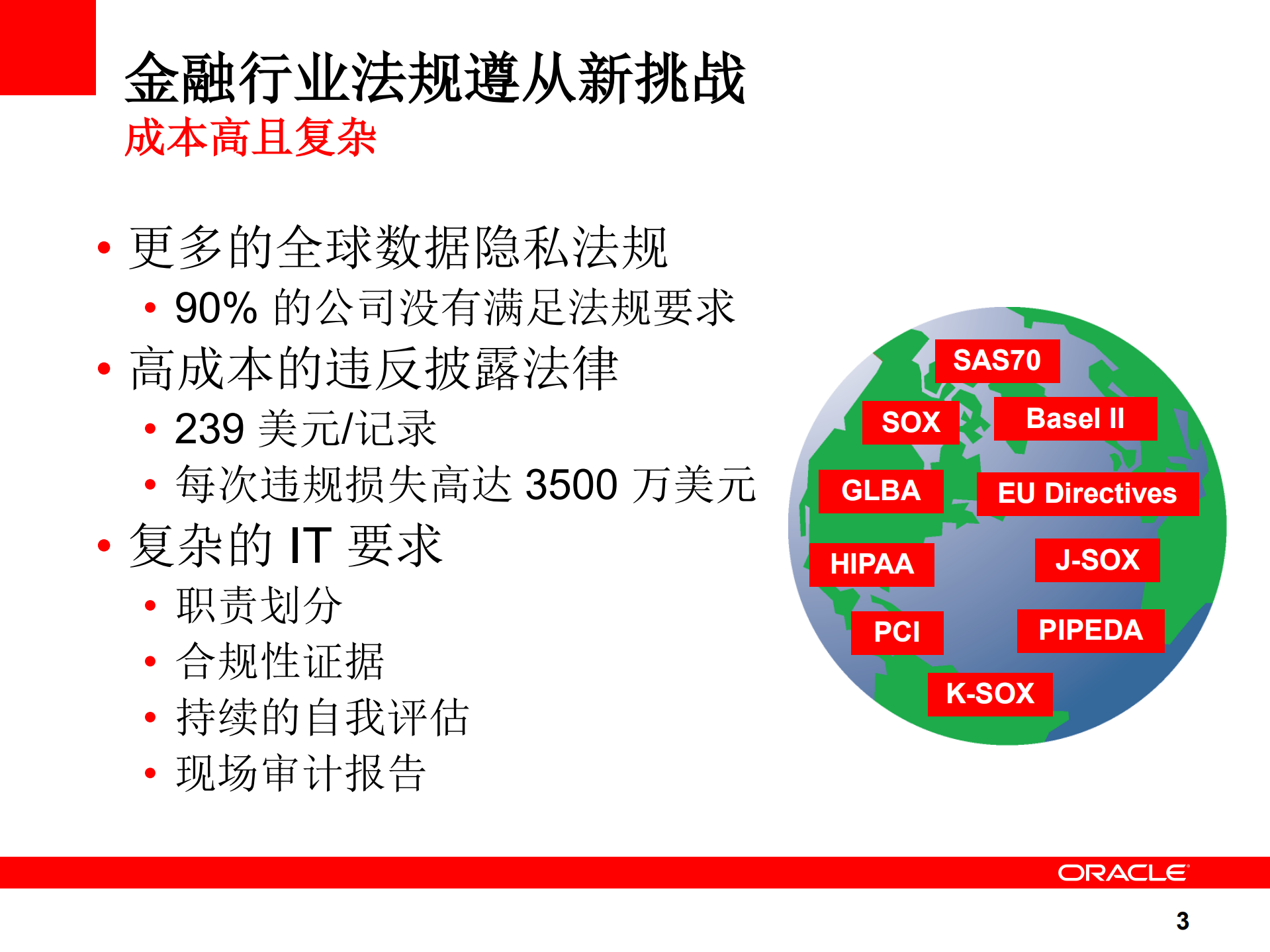 金融行业法规遵从新挑战
成本高且复杂

• 更多的全球数据隐私法规
  • 90% 的公司没有满足法规要求
• 高成本的违反披露法律
  • 239 美元/记录
  • 每次违规损失高达 3500 万美元
• 复杂的 IT 要求
  • 职责划分
  • 合规性证据
  • 持续的自我评估
  • 现场审计报告

SAS70
SOX
Basel II
GLBA
EU Directives
HIPAA
J-SOX
PCI
PIPEDA
K-SOX

ORACLE
3